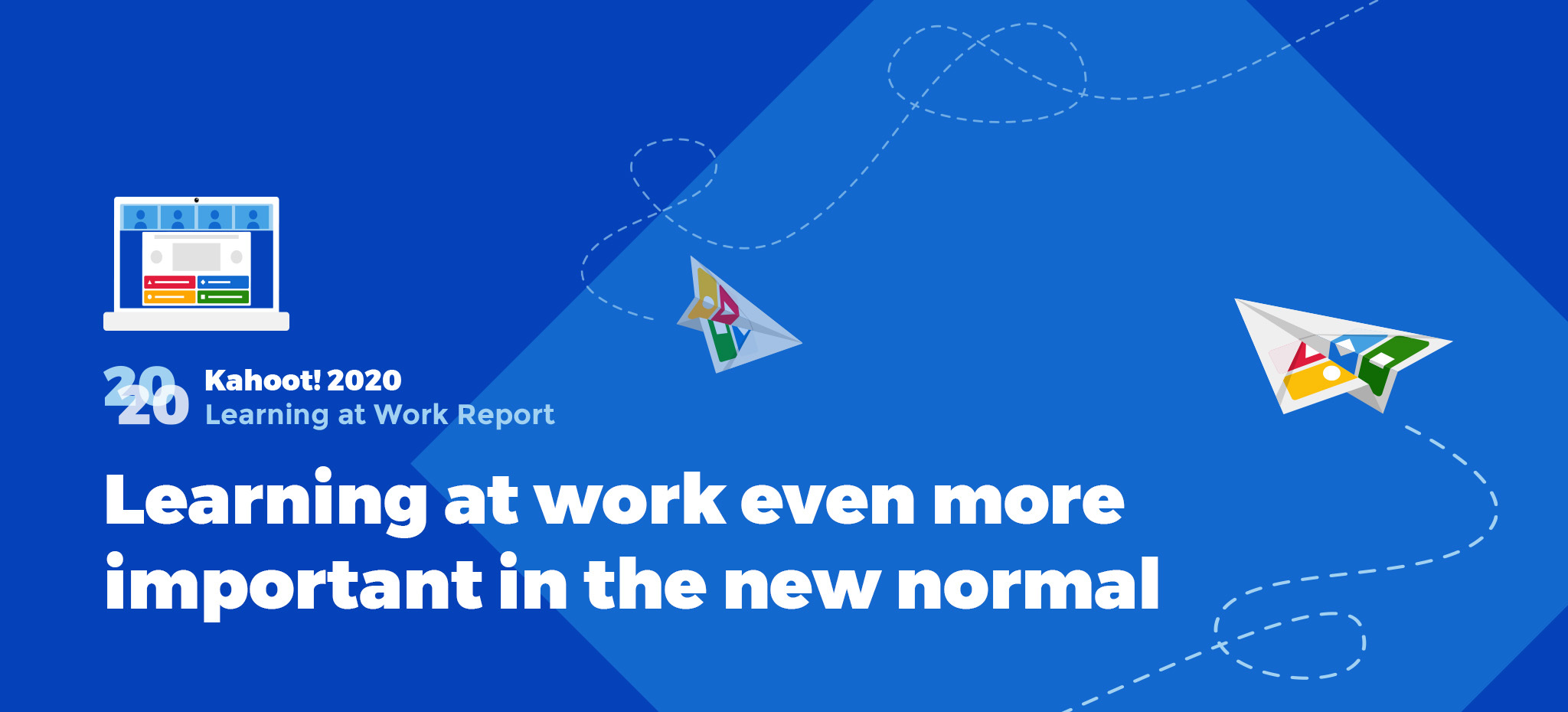 20
20

Kahoot! 2020
Learning at Work Report

Learning at work even more important in the new normal